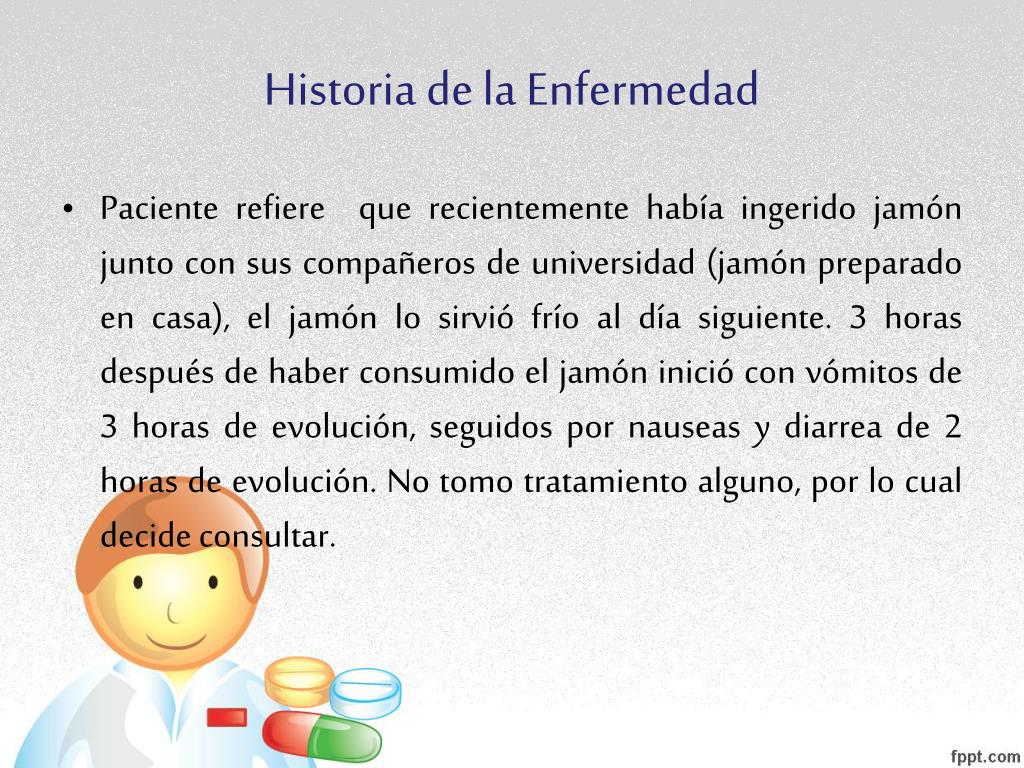 Historia de la Enfermedad

• Paciente refiere que recientemente había ingerido jamón junto con sus compañeros de universidad (jamón preparado en casa), el jamón lo sirvió frío al día siguiente. 3 horas después de haber consumido el jamón inició con vómitos de 3 horas de evolución, seguidos por nauseas y diarrea de 2 horas de evolución. No tomo tratamiento alguno, por lo cual decide consultar.

fppt.com